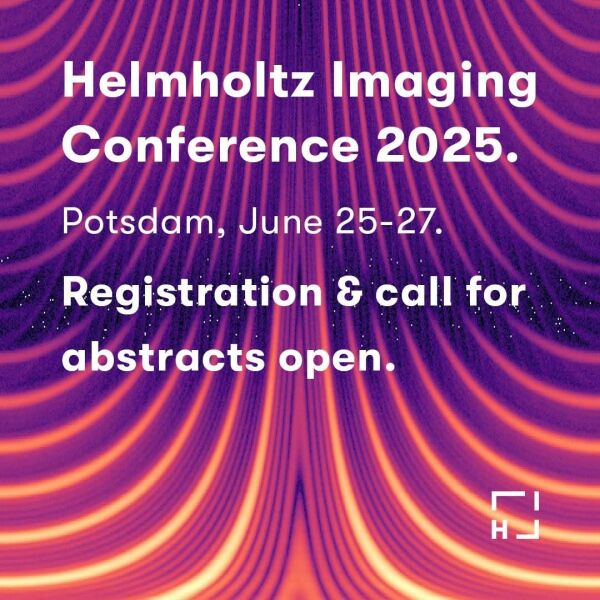 Helmholtz Imaging Conference 2025.

Potsdam, June 25-27.

Registration & call for abstracts open.

H